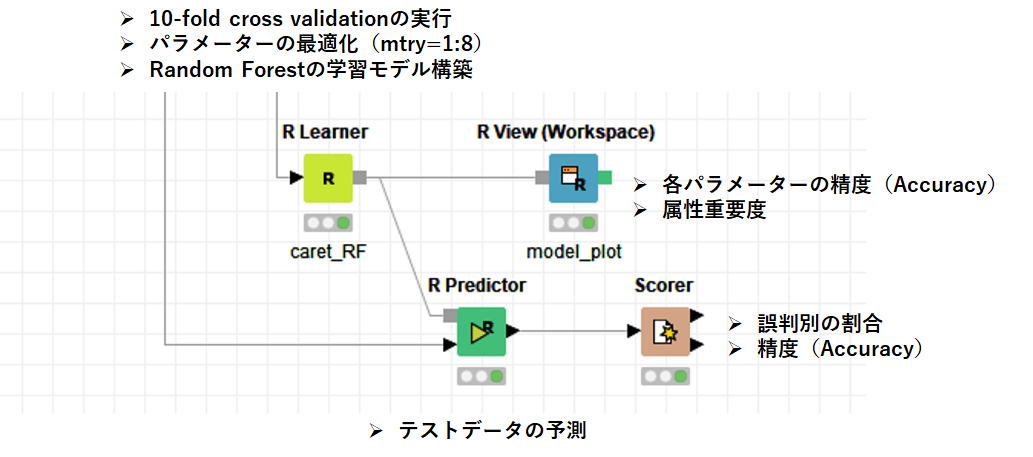 ➢ 10-fold cross validationの実行
➢ パラメーターの最適化（mtry=1:8）
➢ Random Forestの学習モデル構築

R Learner

R

caret_RF

R View (Workspace)

R

model_plot

➢ 各パラメーターの精度（Accuracy）
➢ 属性重要度

R Predictor

R

Scorer

➢ 誤判別の割合
➢ 精度（Accuracy）

➢ テストデータの予測